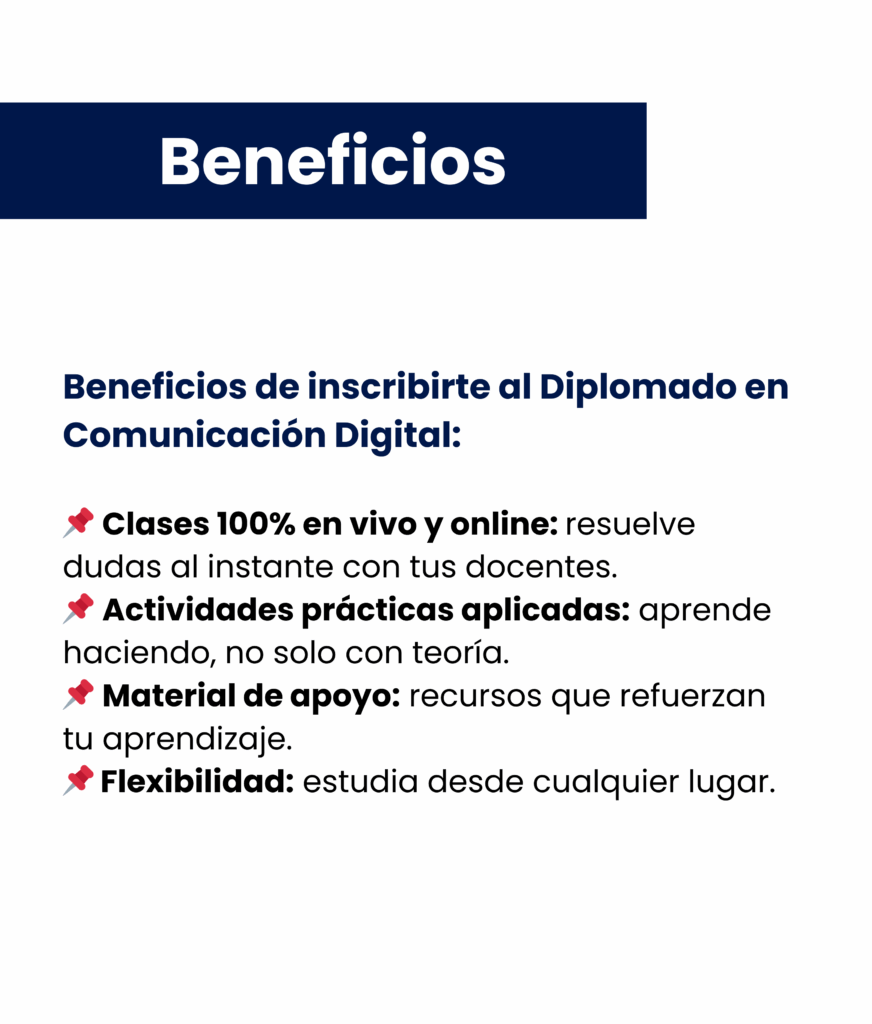 Beneficios

Beneficios de inscribirte al Diplomado en Comunicación Digital:

📌 Clases 100% en vivo y online: resuelve dudas al instante con tus docentes.
📌 Actividades prácticas aplicadas: aprende haciendo, no solo con teoría.
📌 Material de apoyo: recursos que refuerzan tu aprendizaje.
📌 Flexibilidad: estudia desde cualquier lugar.